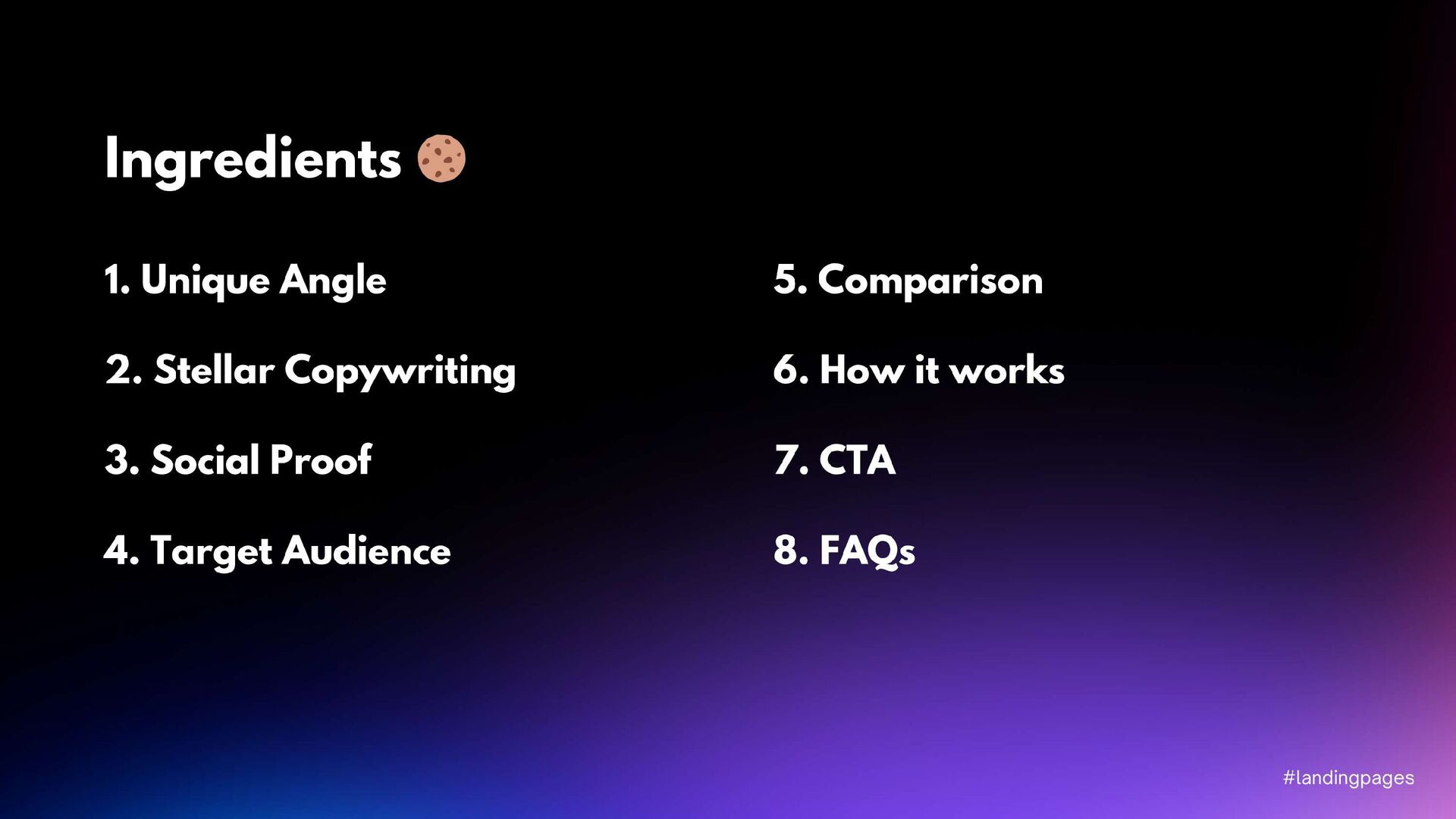 Ingredients 🍪

1. Unique Angle

2. Stellar Copywriting

3. Social Proof

4. Target Audience

5. Comparison

6. How it works

7. CTA

8. FAQs

#landingpages